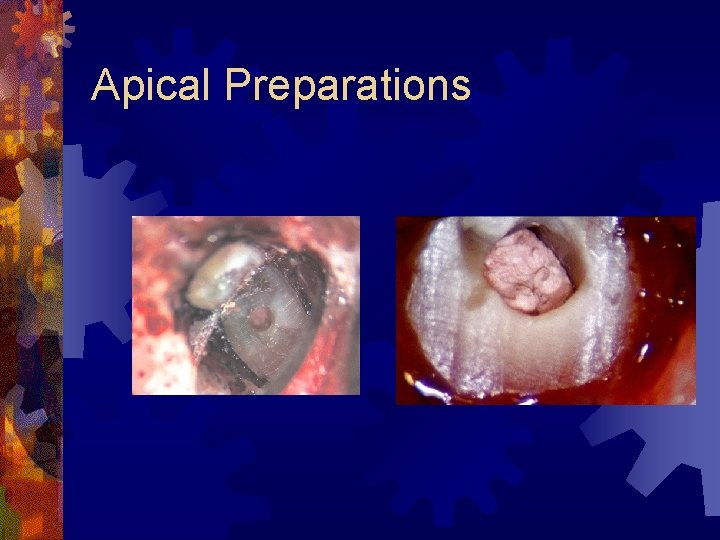 Apical Preparations